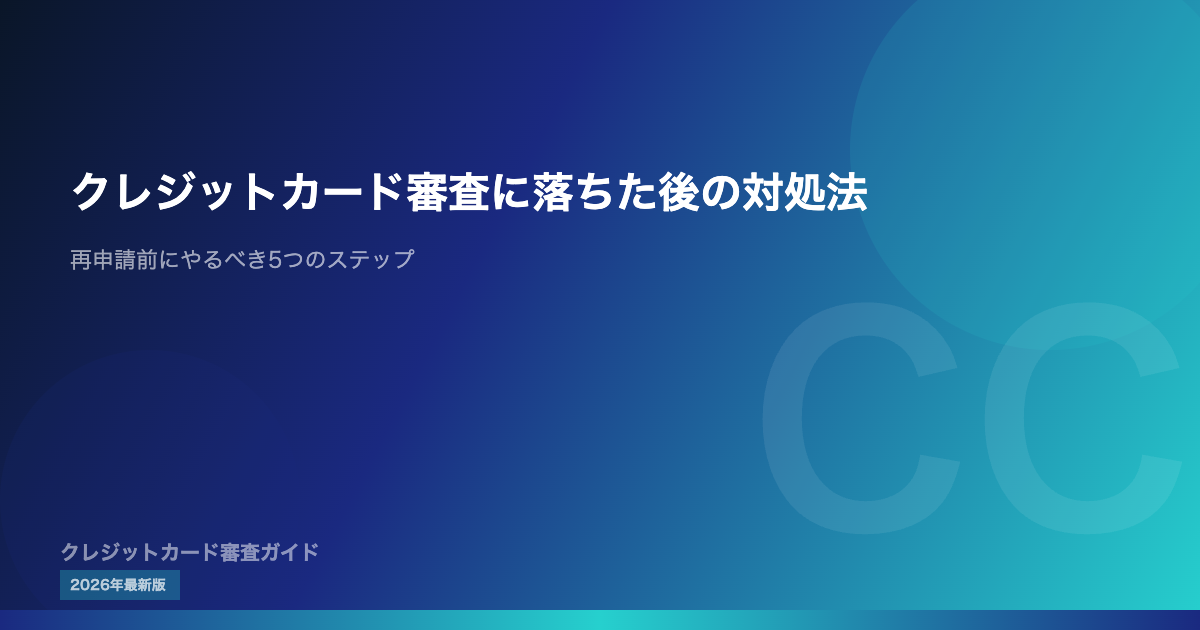 クレジットカード審査に落ちた後の対処法

再申請前にやるべき5つのステップ

CC

クレジットカード審査ガイド

2026年最新版